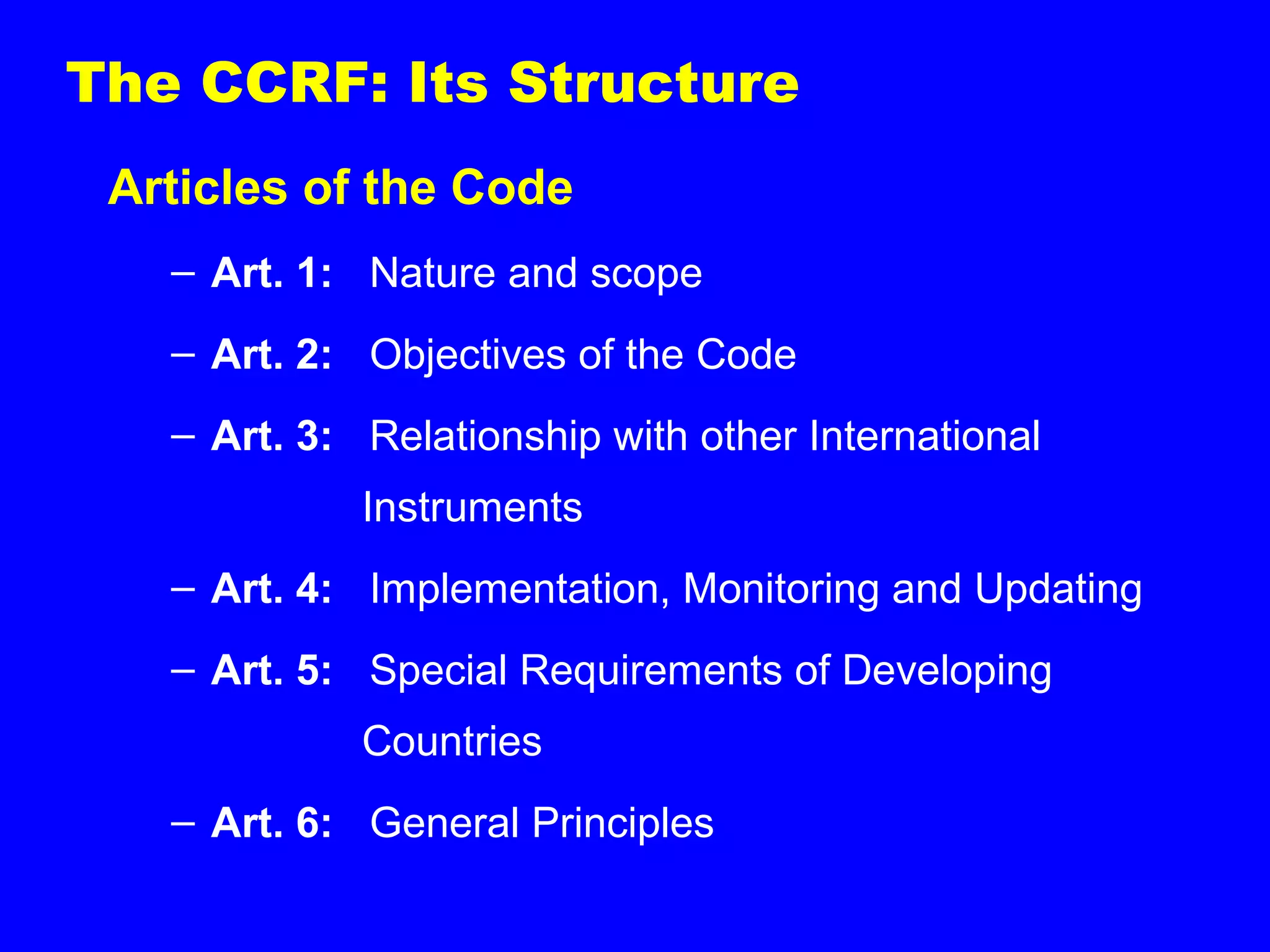 The CCRF: Its Structure

Articles of the Code

– Art. 1: Nature and scope

– Art. 2: Objectives of the Code

– Art. 3: Relationship with other International Instruments

– Art. 4: Implementation, Monitoring and Updating

– Art. 5: Special Requirements of Developing Countries

– Art. 6: General Principles